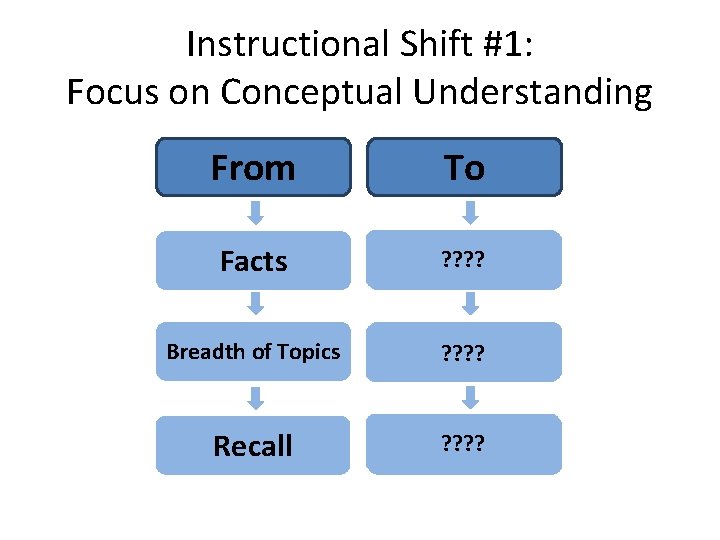 Instructional Shift #1:
Focus on Conceptual Understanding

From

Facts

Breadth of Topics

Recall

To

????

????

????